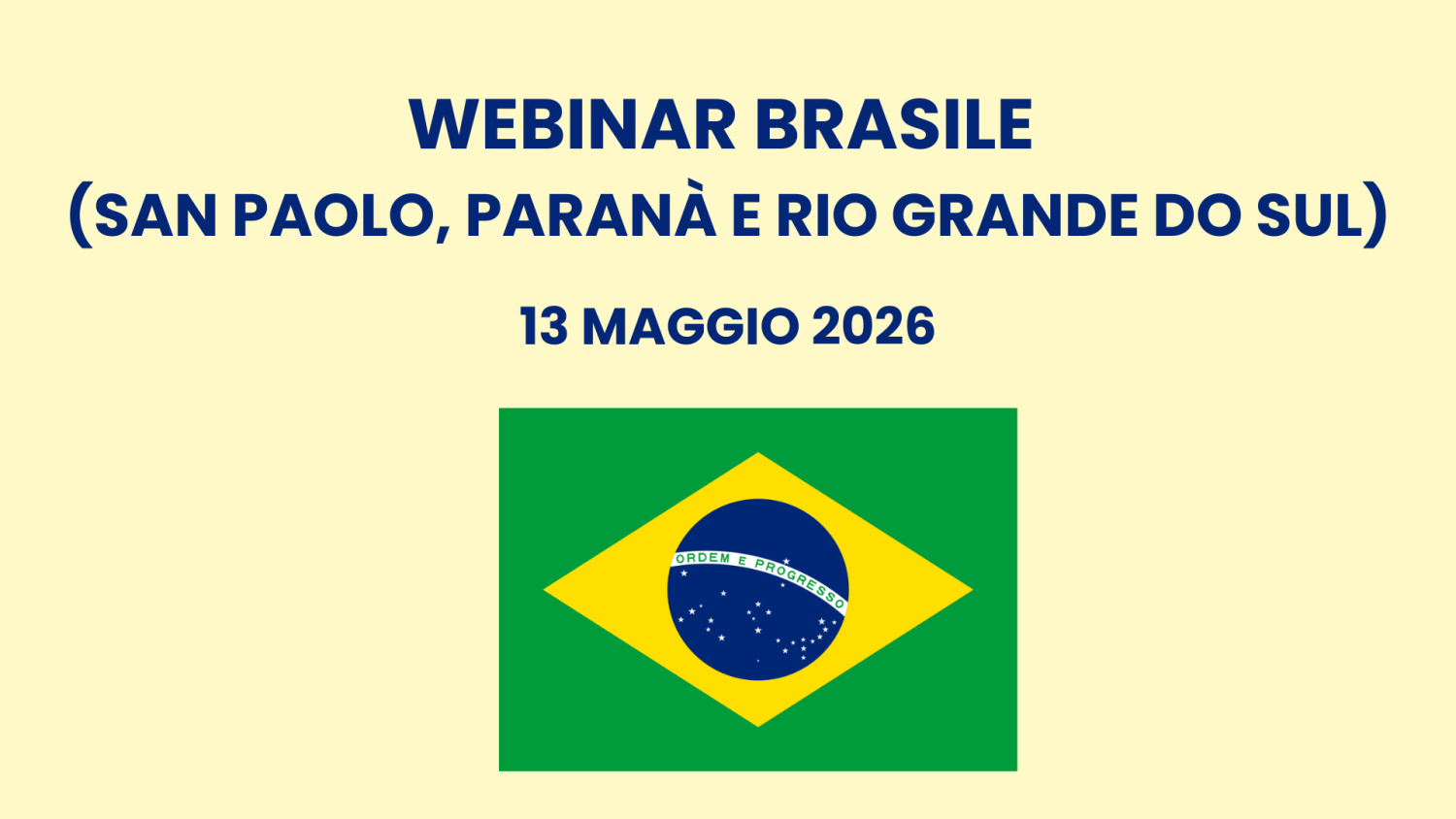 WEBINAR BRASILE
(SAN PAOLO, PARANÀ E RIO GRANDE DO SUL)

13 MAGGIO 2026

ORDEM E PROGRESSO